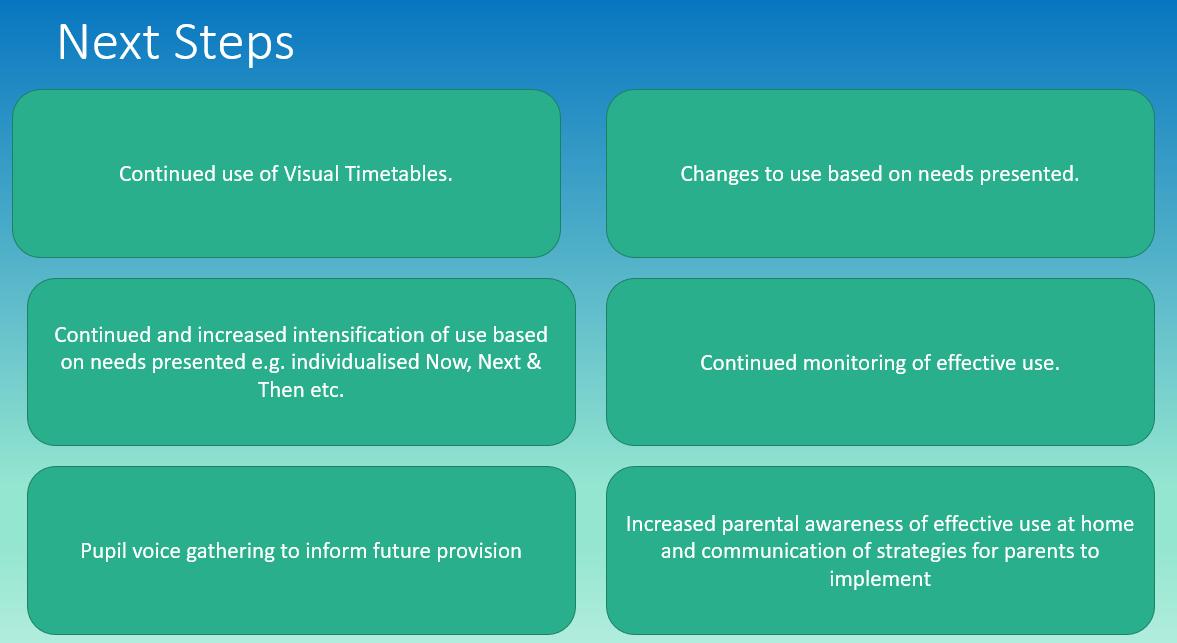 Next Steps

Continued use of Visual Timetables.

Changes to use based on needs presented.

Continued and increased intensification of use based on needs presented e.g. individualised Now, Next & Then etc.

Continued monitoring of effective use.

Pupil voice gathering to inform future provision

Increased parental awareness of effective use at home and communication of strategies for parents to implement